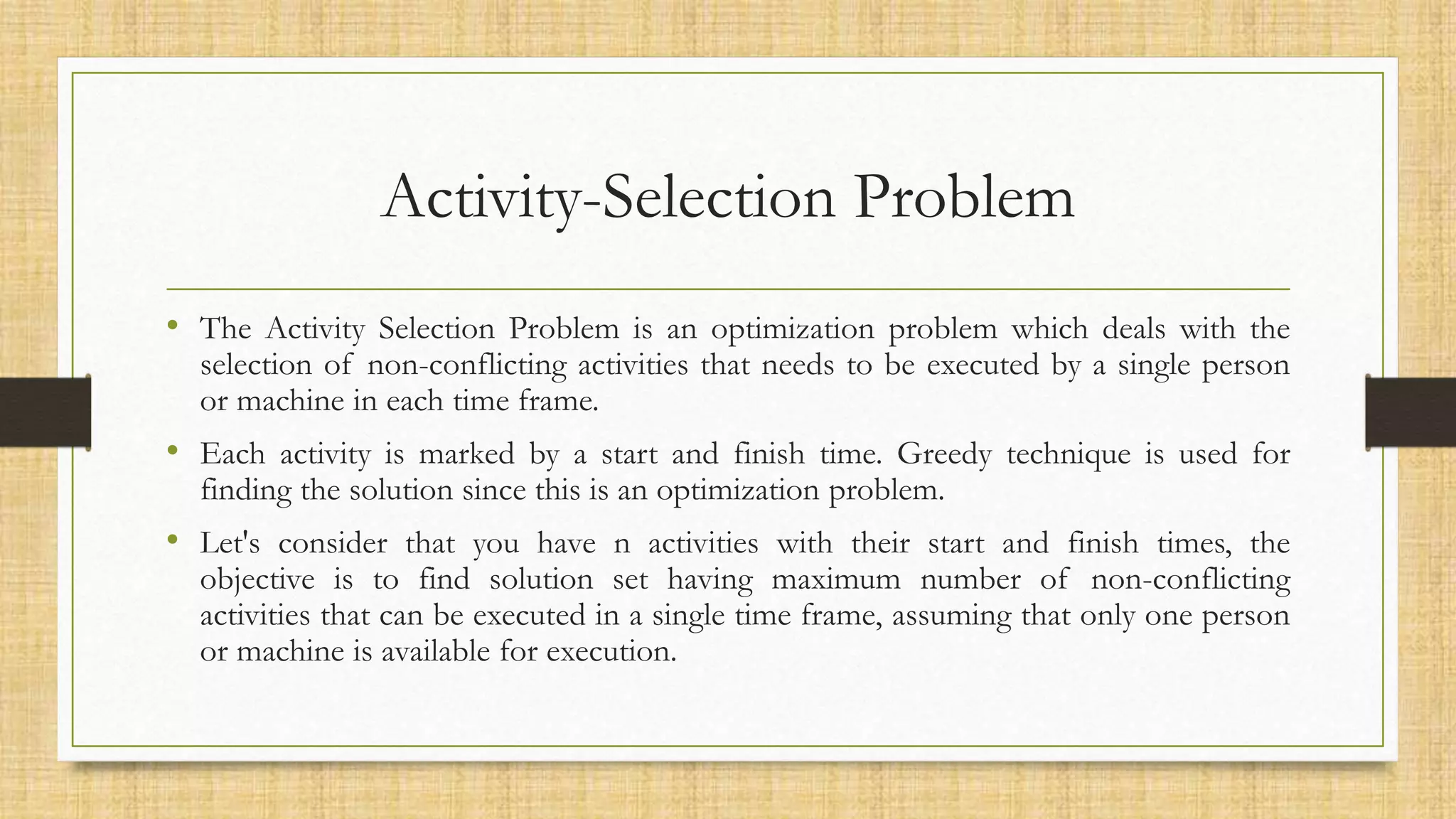 Activity-Selection Problem

• The Activity Selection Problem is an optimization problem which deals with the selection of non-conflicting activities that needs to be executed by a single person or machine in each time frame.

• Each activity is marked by a start and finish time. Greedy technique is used for finding the solution since this is an optimization problem.

• Let's consider that you have n activities with their start and finish times, the objective is to find solution set having maximum number of non-conflicting activities that can be executed in a single time frame, assuming that only one person or machine is available for execution.